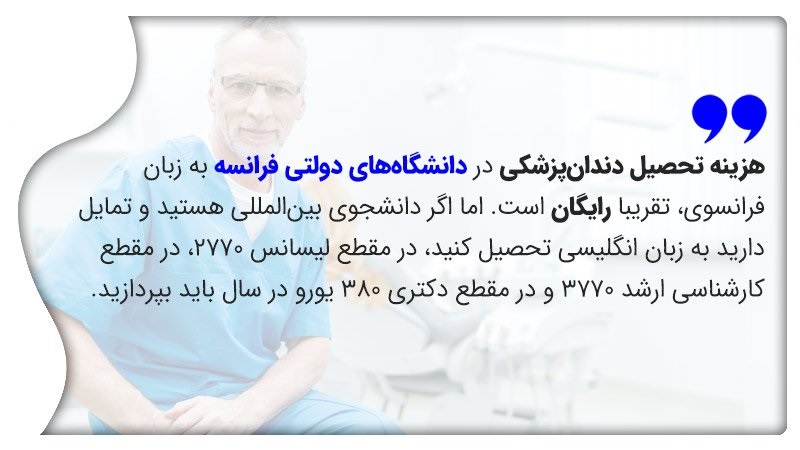 هزینه تحصیل دندان‌پزشکی در دانشگاه‌های دولتی فرانسه به زبان فرانسوی، تقریبا رایگان است. اما اگر دانشجوی بین‌المللی هستید و تمایل دارید به زبان انگلیسی تحصیل کنید، در مقطع لیسانس ۲۷۷۰، در مقطع کارشناسی ارشد ۳۷۷۰ و در مقطع دکتری ۳۸۰ یورو در سال باید بپردازید.